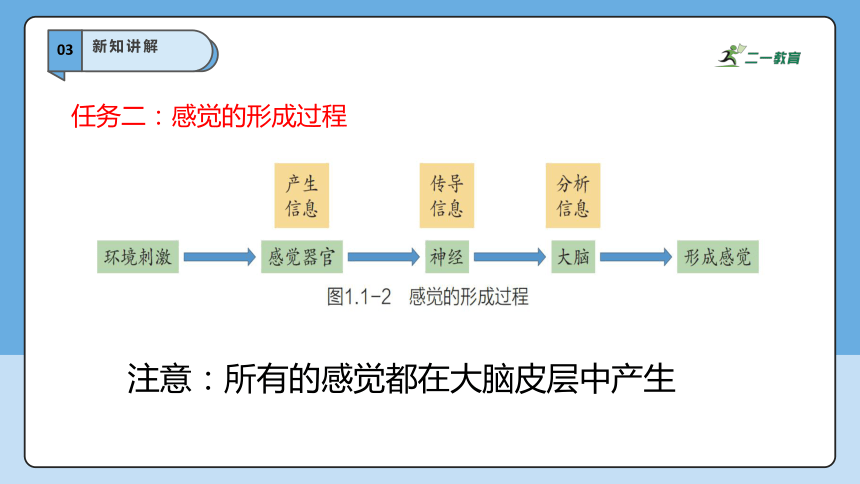 03 新知讲解

二一教育

任务二：感觉的形成过程

产生信息

传导信息

分析信息

环境刺激

感觉器官

神经

大脑

形成感觉

图1.1-2 感觉的形成过程

注意：所有的感觉都在大脑皮层中产生